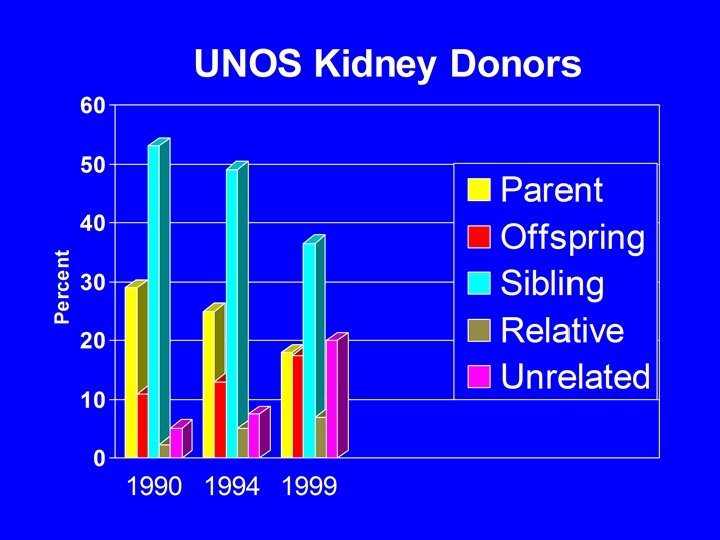 UNOS Kidney Donors

60
50
40
30
20
10
0

Percent

1990 1994 1999

Parent
Offspring
Sibling
Relative
Unrelated